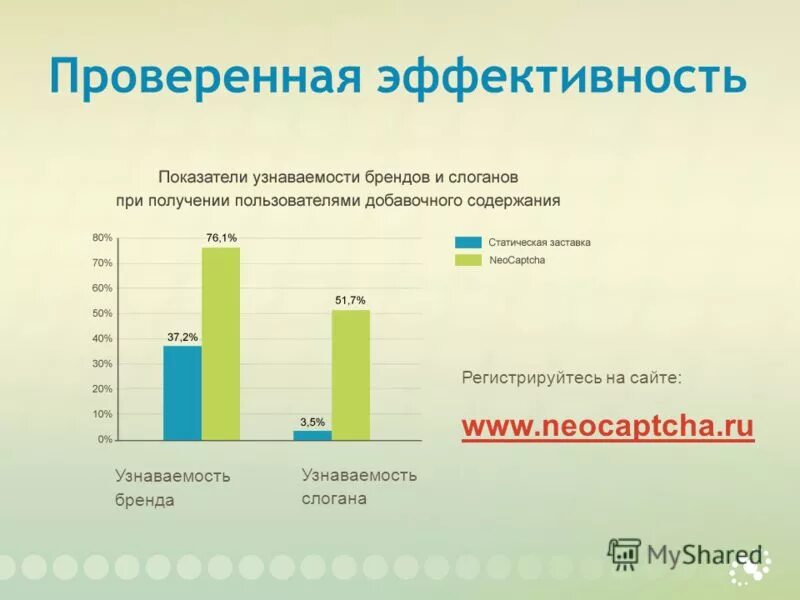 Проверенная эффективность

Показатели узнаваемости брендов и слоганов при получении пользователями добавочного содержания

80%
70%
60%
50%
40%
30%
20%
10%
0%

37,2%
76,1%
3,5%
51,7%

Статическая заставка
NeoCaptcha

Узнаваемость бренда

Узнаваемость слогана

Регистрируйтесь на сайте:

www.neocaptcha.ru

MyShared